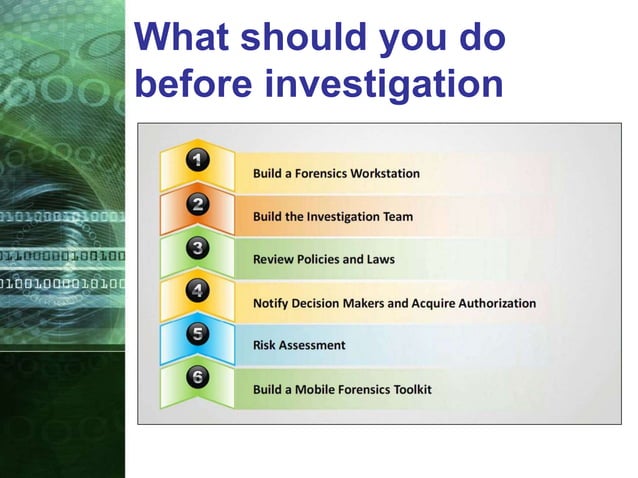 What should you do before investigation

1 Build a Forensics Workstation

2 Build the Investigation Team

3 Review Policies and Laws

4 Notify Decision Makers and Acquire Authorization

5 Risk Assessment

6 Build a Mobile Forensics Toolkit